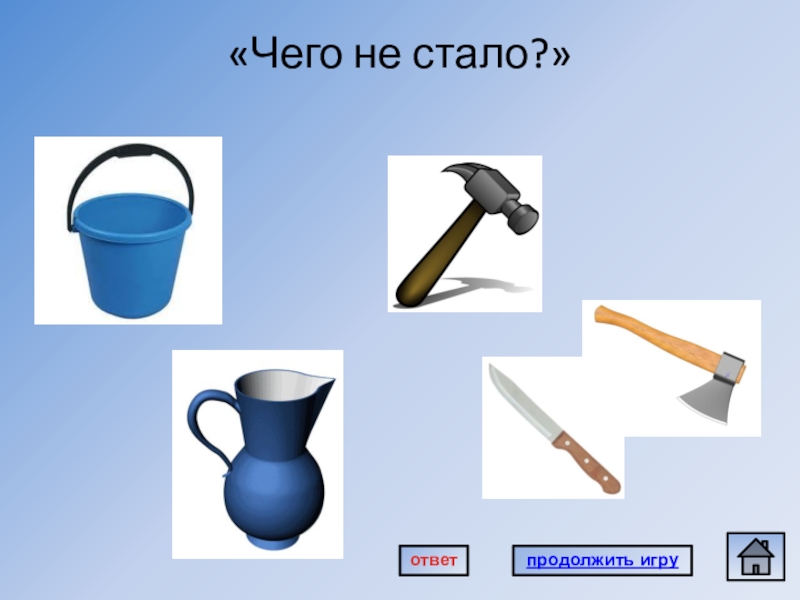 «Чего не стало?»

ответ

продолжить игру